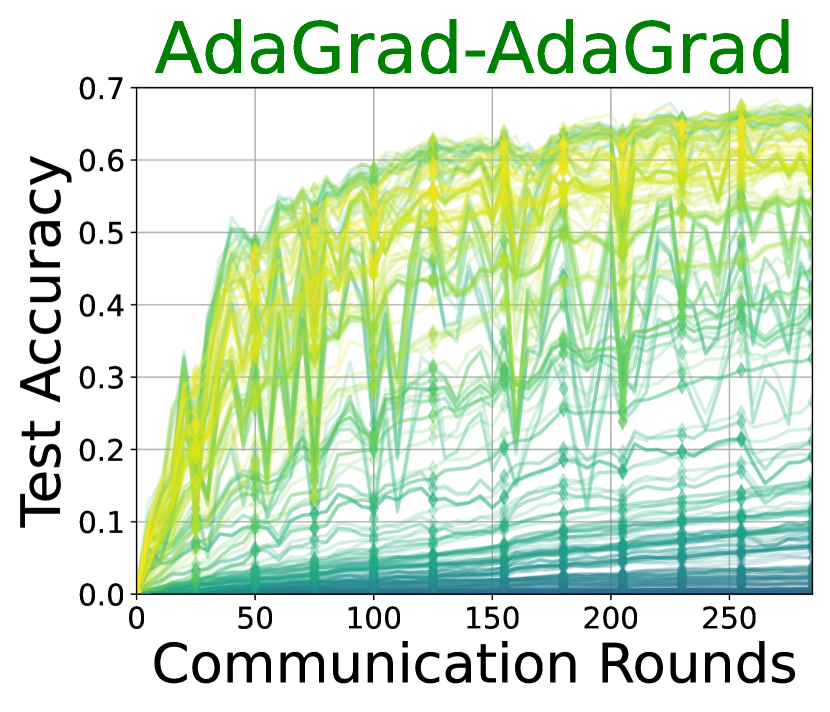 AdaGrad-AdaGrad

Test Accuracy

0.7
0.6
0.5
0.4
0.3
0.2
0.1
0.0

0
50
100
150
200
250

Communication Rounds